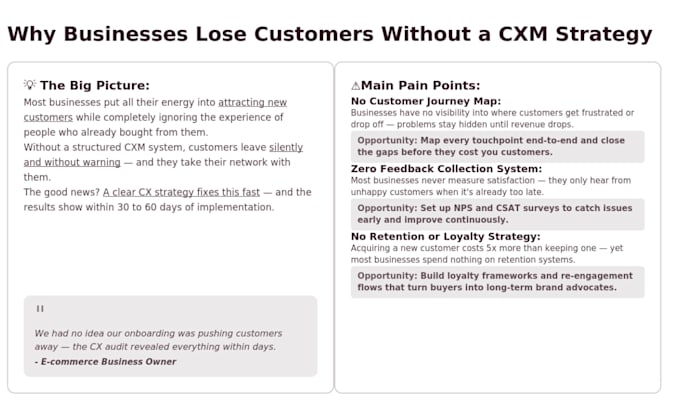 Why Businesses Lose Customers Without a CXM Strategy

The Big Picture:

Most businesses put all their energy into attracting new customers while completely ignoring the experience of people who already bought from them.

Without a structured CXM system, customers leave silently and without warning — and they take their network with them.

The good news? A clear CX strategy fixes this fast — and the results show within 30 to 60 days of implementation.

"

We had no idea our onboarding was pushing customers away — the CX audit revealed everything within days.

- E-commerce Business Owner

⚠Main Pain Points:

No Customer Journey Map:

Businesses have no visibility into where customers get frustrated or drop off — problems stay hidden until revenue drops.

Opportunity: Map every touchpoint end-to-end and close the gaps before they cost you customers.

Zero Feedback Collection System:

Most businesses never measure satisfaction — they only hear from unhappy customers when it's already too late.

Opportunity: Set up NPS and CSAT surveys to catch issues early and improve continuously.

No Retention or Loyalty Strategy:

Acquiring a new customer costs 5x more than keeping one — yet most businesses spend nothing on retention systems.

Opportunity: Build loyalty frameworks and re-engagement flows that turn buyers into long-term brand advocates.